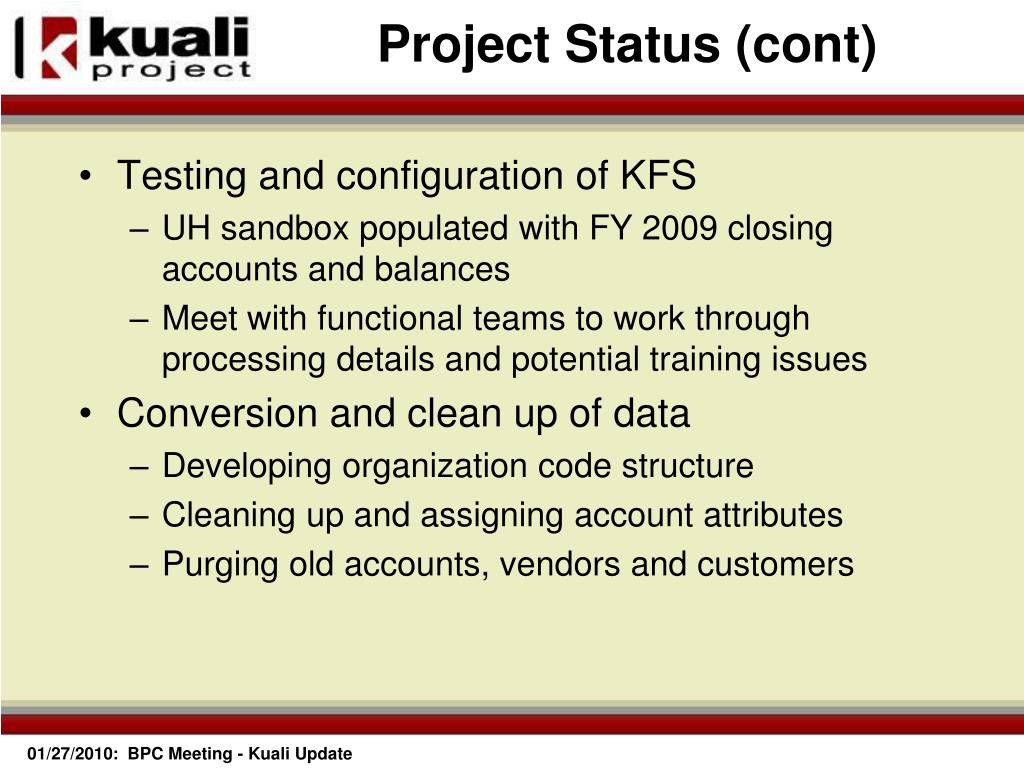 kuali project

Project Status (cont)

• Testing and configuration of KFS
– UH sandbox populated with FY 2009 closing accounts and balances
– Meet with functional teams to work through processing details and potential training issues
• Conversion and clean up of data
– Developing organization code structure
– Cleaning up and assigning account attributes
– Purging old accounts, vendors and customers

01/27/2010: BPC Meeting - Kuali Update